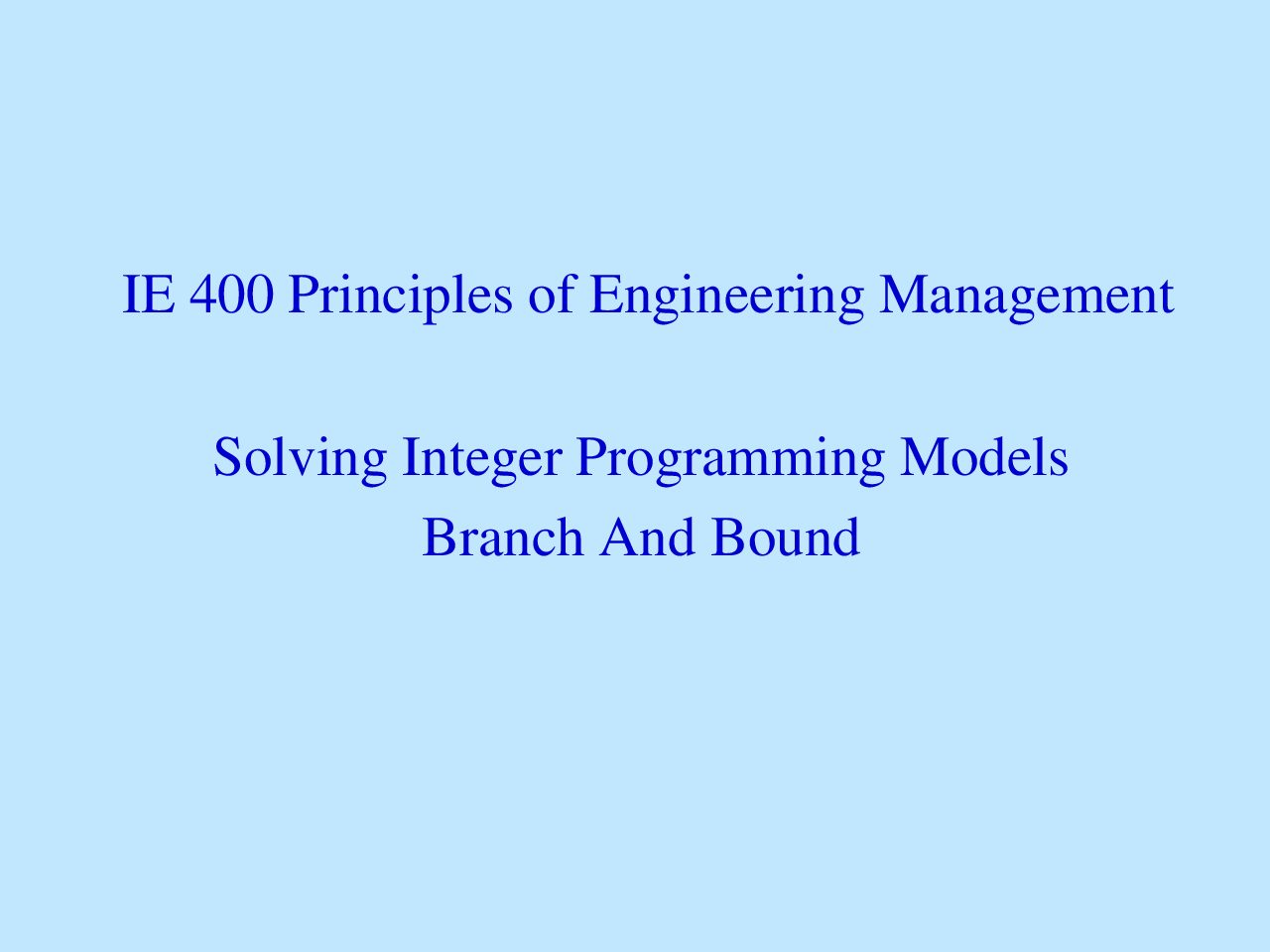 IE 400 Principles of Engineering Management

Solving Integer Programming Models
Branch And Bound